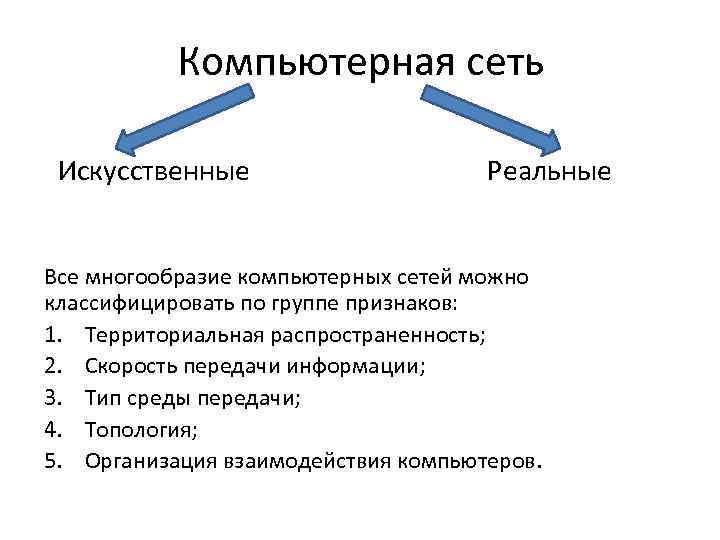 Компьютерная сеть

Искусственные

Реальные

Все многообразие компьютерных сетей можно классифицировать по группе признаков:
1. Территориальная распространенность;
2. Скорость передачи информации;
3. Тип среды передачи;
4. Топология;
5. Организация взаимодействия компьютеров.